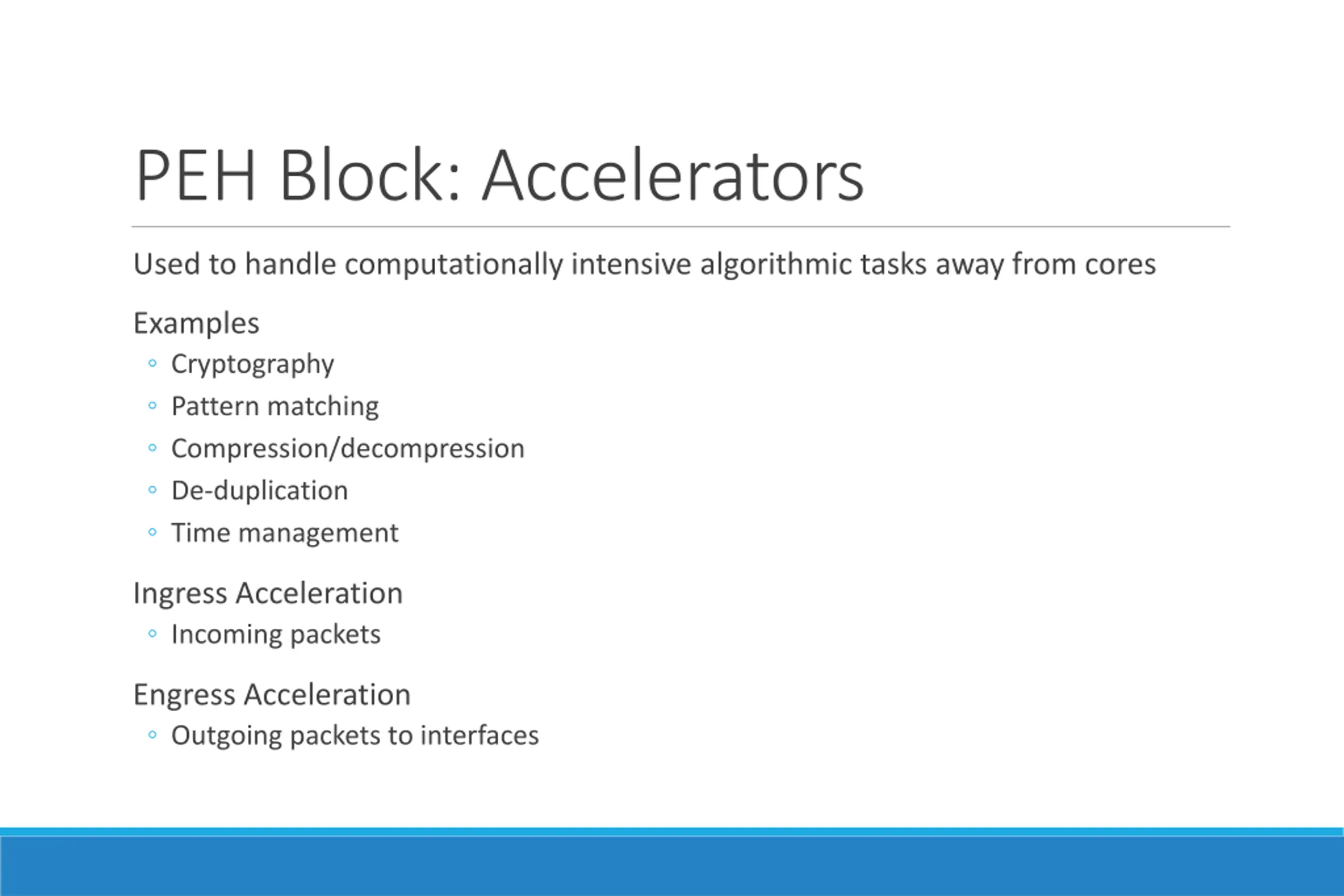 PEH Block: Accelerators

Used to handle computationally intensive algorithmic tasks away from cores

Examples
◦ Cryptography
◦ Pattern matching
◦ Compression/decompression
◦ De-duplication
◦ Time management

Ingress Acceleration
◦ Incoming packets

Engress Acceleration
◦ Outgoing packets to interfaces